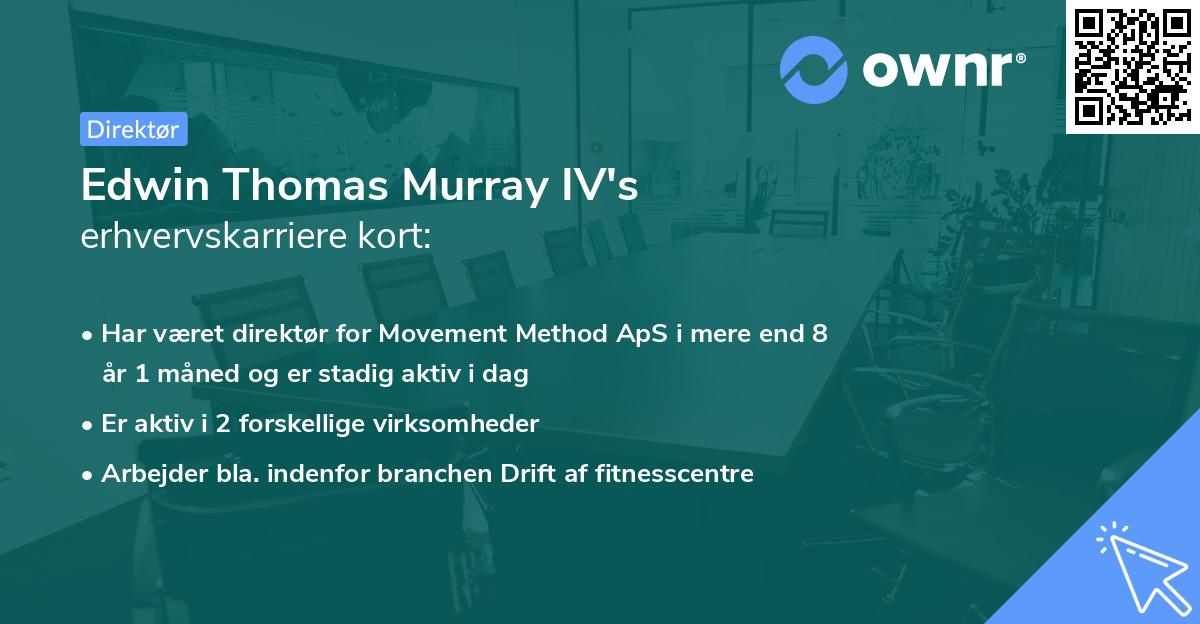 ownr®

Direktør

Edwin Thomas Murray IV's
erhvervskarriere kort:

• Har været direktør for Movement Method ApS i mere end 8 år 1 måned og er stadig aktiv i dag

• Er aktiv i 2 forskellige virksomheder

• Arbejder bla. indenfor branchen Drift af fitnesscentre